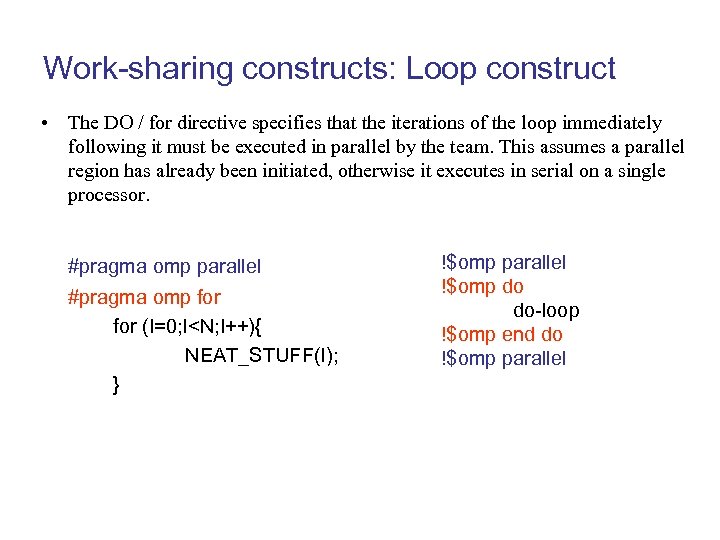 Work-sharing constructs: Loop construct

• The DO / for directive specifies that the iterations of the loop immediately following it must be executed in parallel by the team. This assumes a parallel region has already been initiated, otherwise it executes in serial on a single processor.

#pragma omp parallel
#pragma omp for
for (I=0;I<N;I++){
NEAT_STUFF(I);
}

!$omp parallel
!$omp do
do-loop
!$omp end do
!$omp parallel